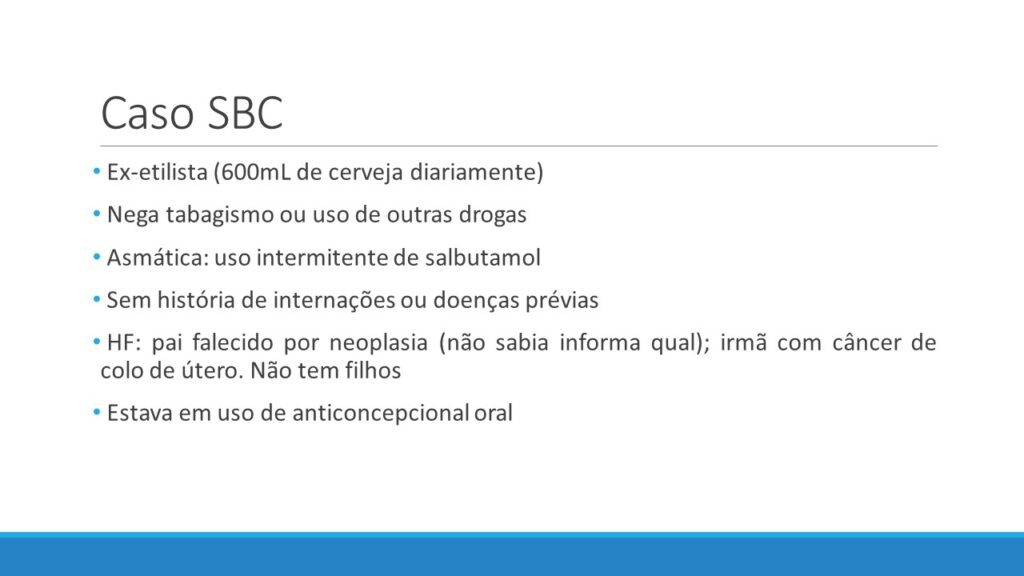 Caso SBC

• Ex-etilista (600mL de cerveja diariamente)

• Nega tabagismo ou uso de outras drogas

• Asmática: uso intermitente de salbutamol

• Sem história de internações ou doenças prévias

• HF: pai falecido por neoplasia (não sabia informa qual); irmã com câncer de colo de útero. Não tem filhos

• Estava em uso de anticoncepcional oral